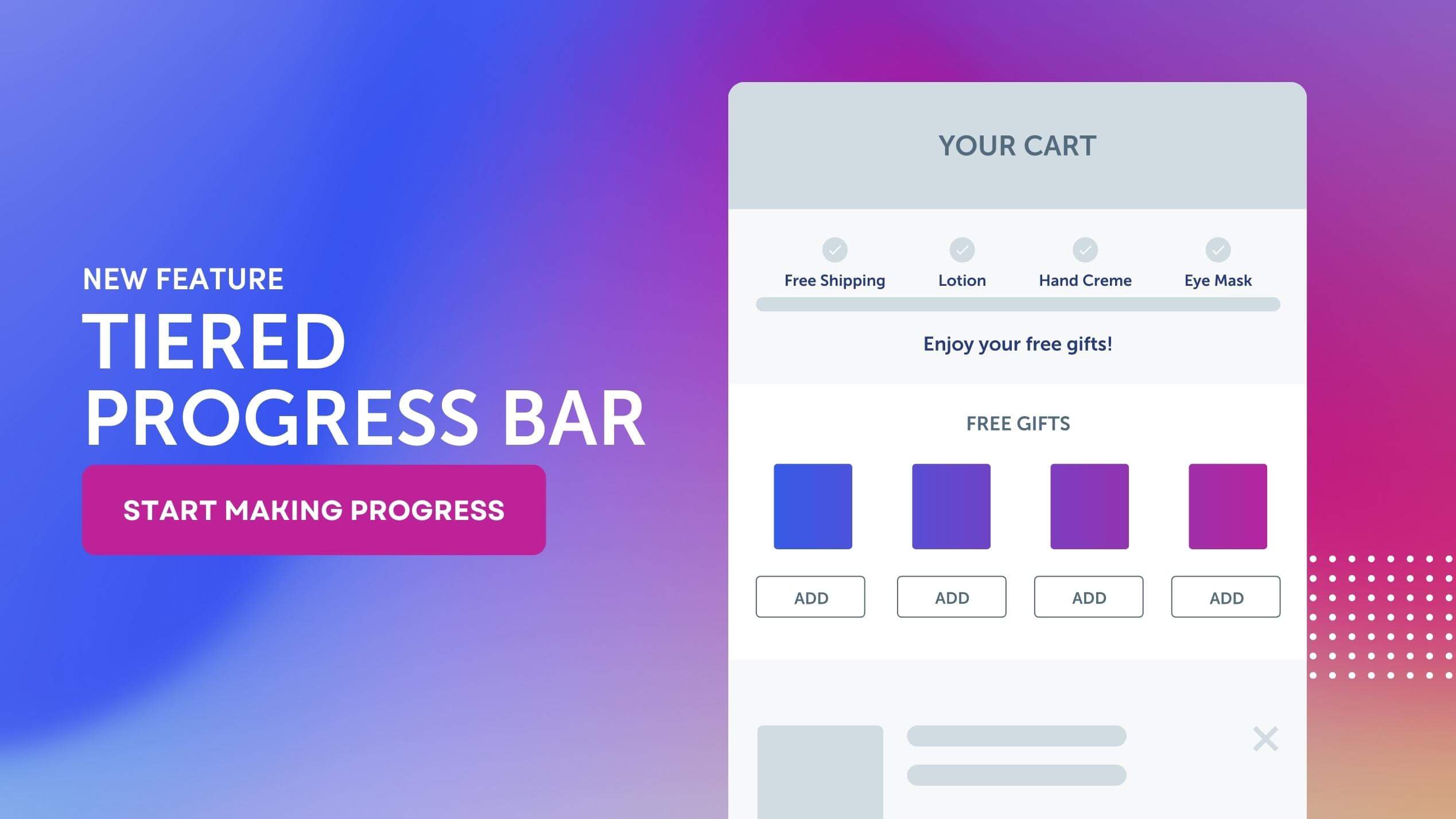 NEW FEATURE
TIERED PROGRESS BAR

START MAKING PROGRESS

YOUR CART

Free Shipping
Lotion
Hand Creme
Eye Mask

Enjoy your free gifts!

FREE GIFTS

ADD
ADD
ADD
ADD